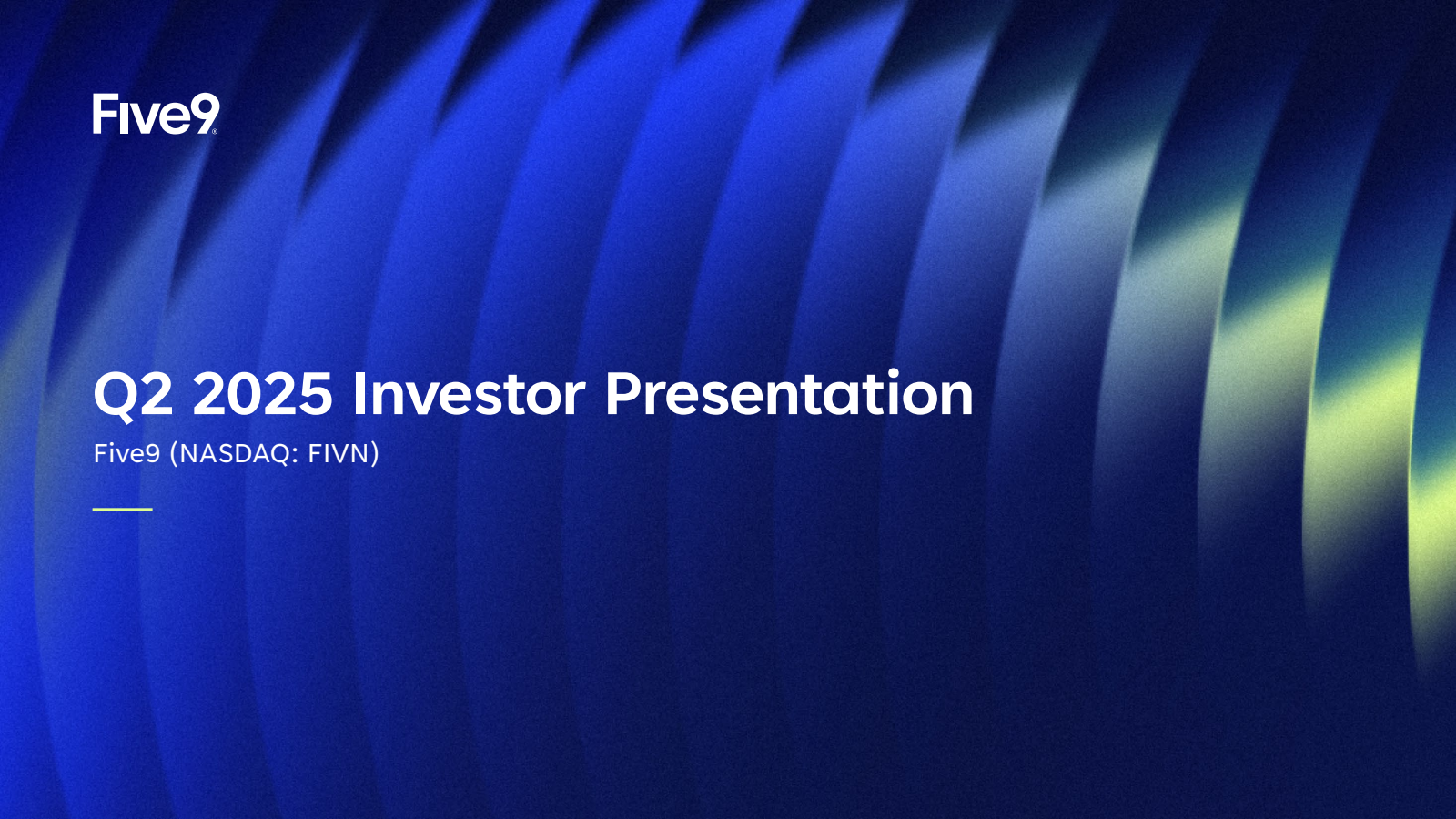 Five9®

Q2 2025 Investor Presentation

Five9 (NASDAQ: FIVN)